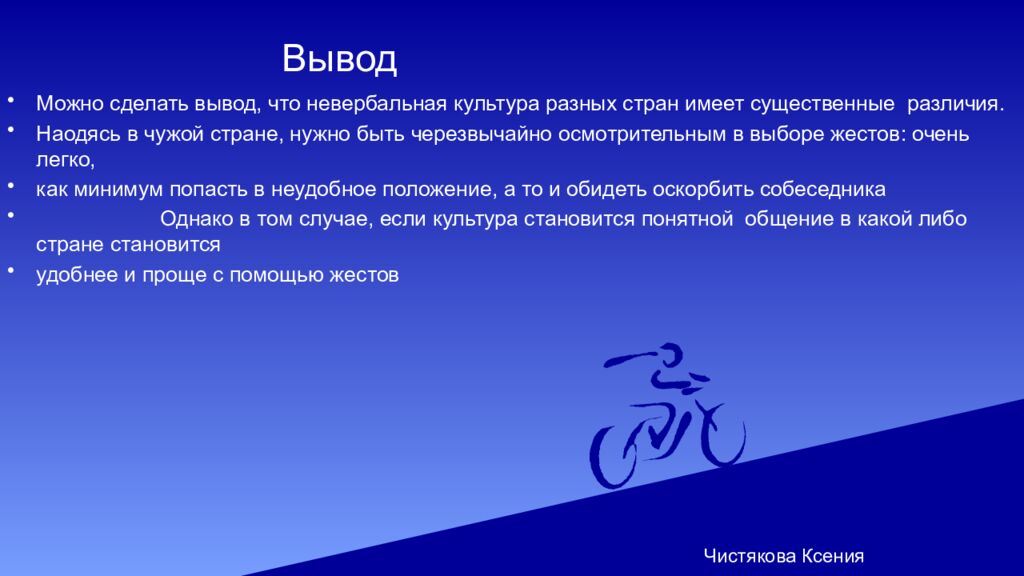 Вывод

• Можно сделать вывод, что невербальная культура разных стран имеет существенные различия.
• Наодясь в чужой стране, нужно быть черезвычайно осмотрительным в выборе жестов: очень легко,
• как минимум попасть в неудобное положение, а то и обидеть оскорбить собеседника
• Однако в том случае, если культура становится понятной общение в какой либо стране становится
• удобнее и проще с помощью жестов

Чистякова Ксения